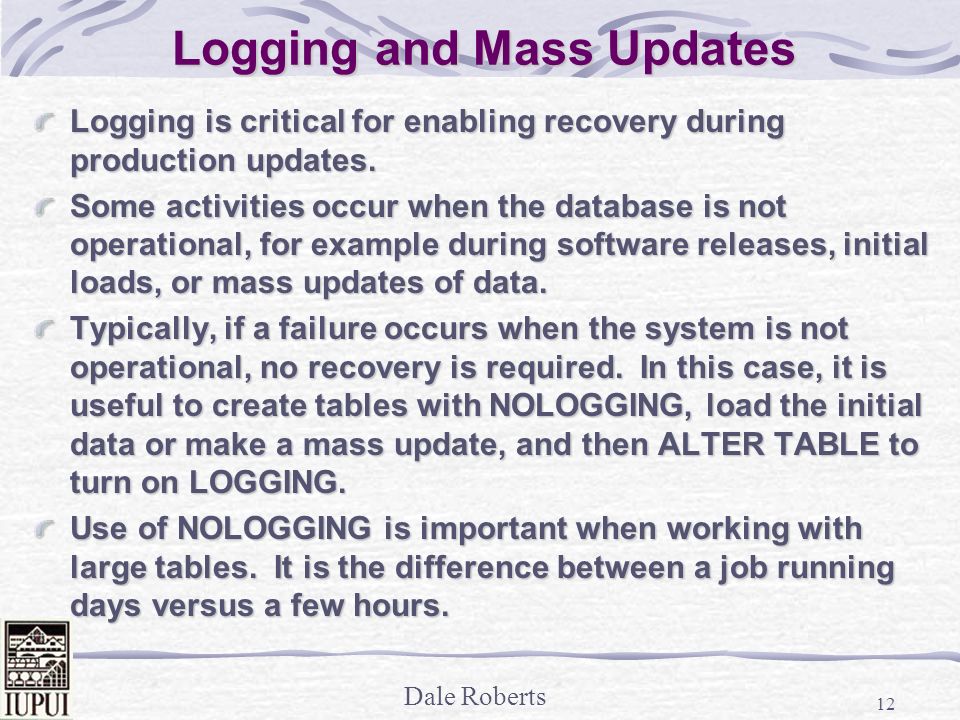 Logging and Mass Updates

Logging is critical for enabling recovery during production updates.

Some activities occur when the database is not operational, for example during software releases, initial loads, or mass updates of data.

Typically, if a failure occurs when the system is not operational, no recovery is required. In this case, it is useful to create tables with NOLOGGING, load the initial data or make a mass update, and then ALTER TABLE to turn on LOGGING.

Use of NOLOGGING is important when working with large tables. It is the difference between a job running days versus a few hours.

IUPUI

Dale Roberts

12